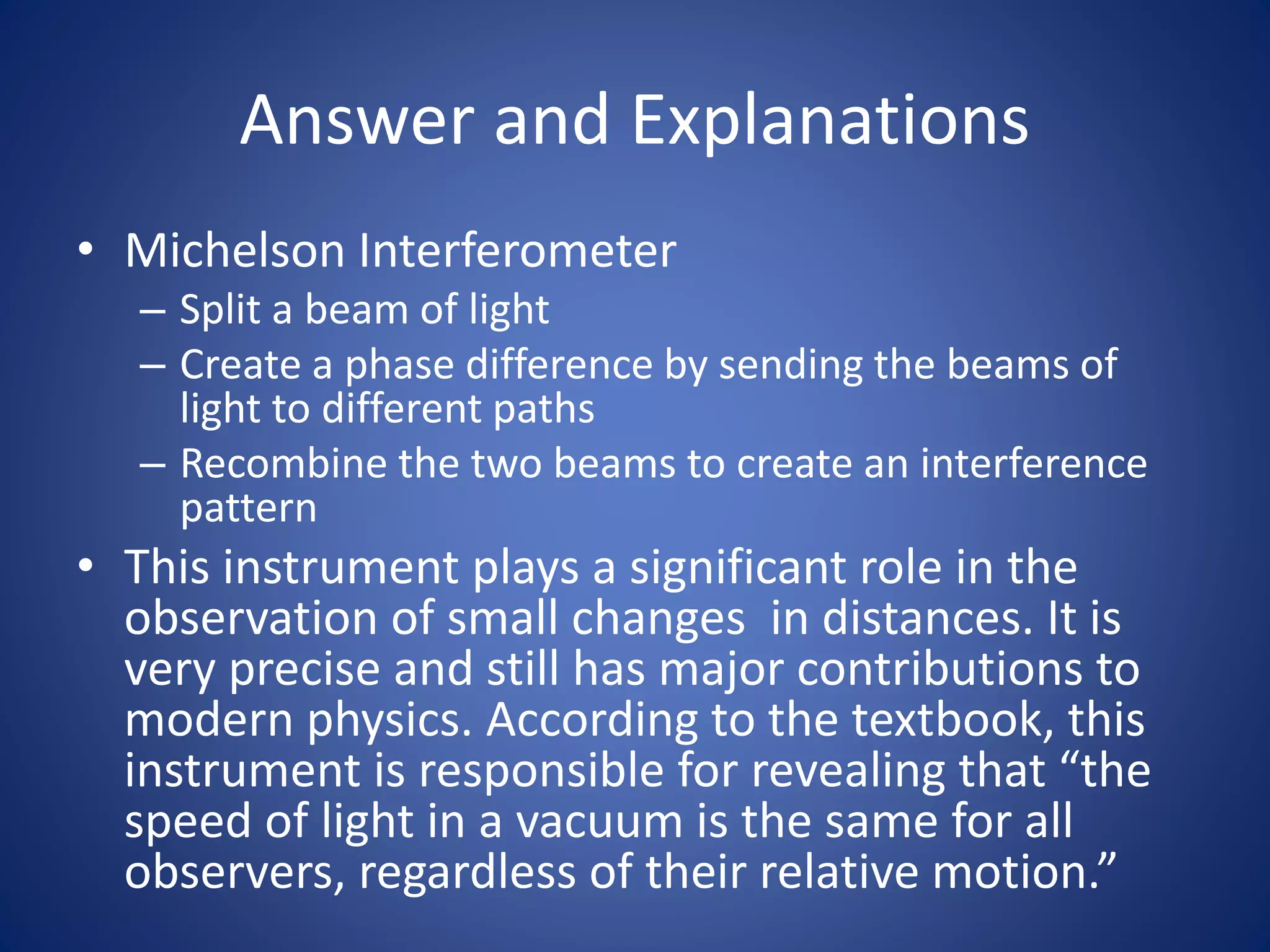 Answer and Explanations

• Michelson Interferometer
– Split a beam of light
– Create a phase difference by sending the beams of light to different paths
– Recombine the two beams to create an interference pattern

• This instrument plays a significant role in the observation of small changes  in distances. It is very precise and still has major contributions to modern physics. According to the textbook, this instrument is responsible for revealing that “the speed of light in a vacuum is the same for all observers, regardless of their relative motion.”